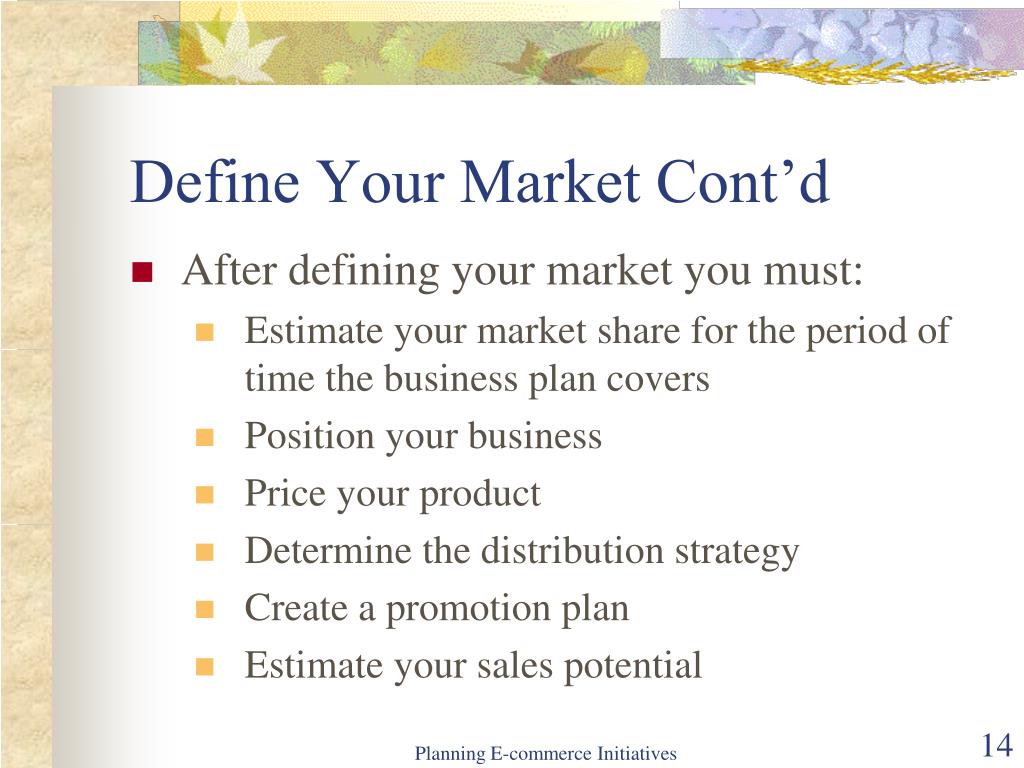 Define Your Market Cont’d

After defining your market you must:

Estimate your market share for the period of time the business plan covers

Position your business

Price your product

Determine the distribution strategy

Create a promotion plan

Estimate your sales potential

Planning E-commerce Initiatives

14